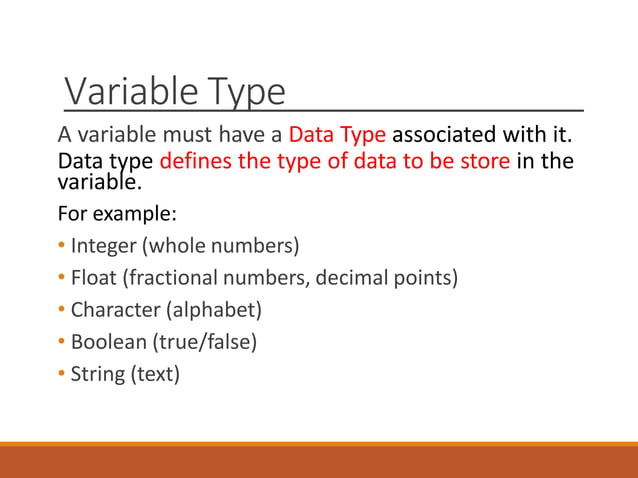 Variable Type

A variable must have a Data Type associated with it.

Data type defines the type of data to be store in the variable.

For example:

• Integer (whole numbers)
• Float (fractional numbers, decimal points)
• Character (alphabet)
• Boolean (true/false)
• String (text)